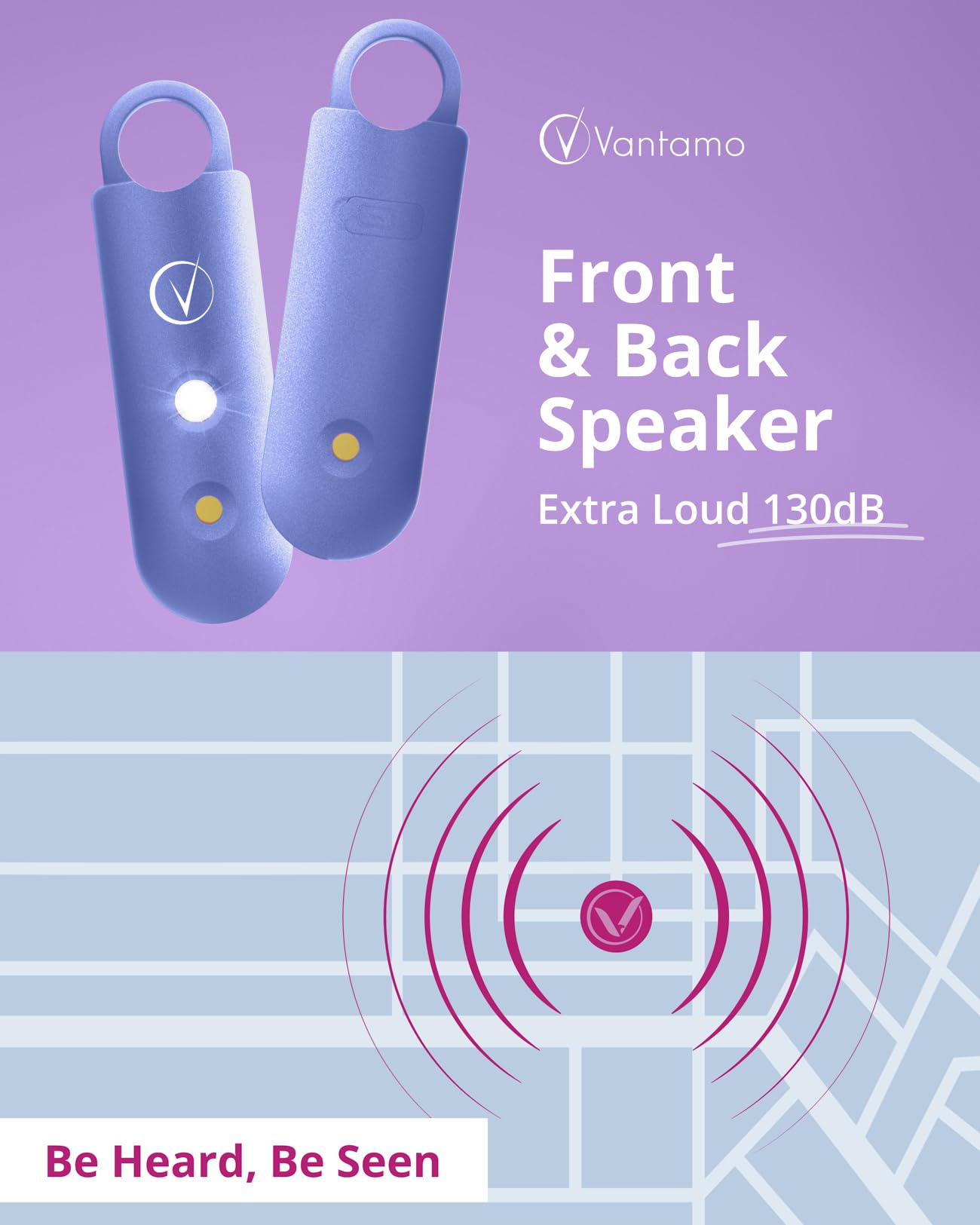 Vantamo

Front & Back Speaker

Extra Loud 130dB

Be Heard, Be Seen